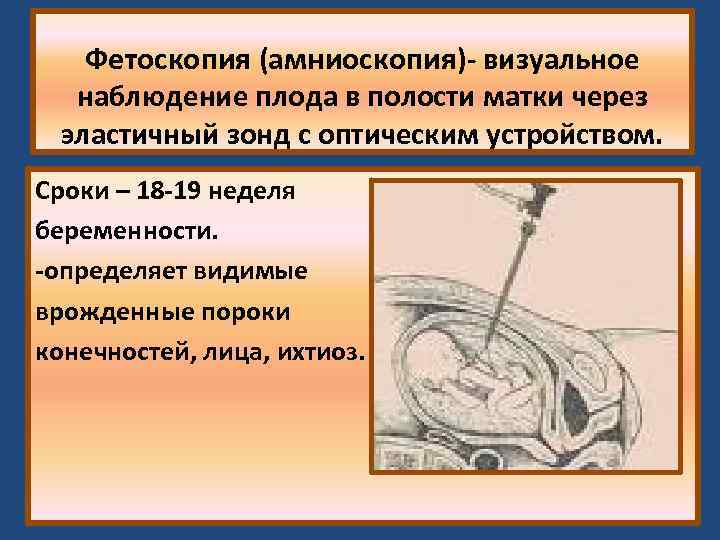 Фетоскопия (амниоскопия)- визуальное наблюдение плода в полости матки через эластичный зонд с оптическим устройством.

Сроки – 18-19 неделя беременности.
-определяет видимые врожденные пороки конечностей, лица, ихтиоз.